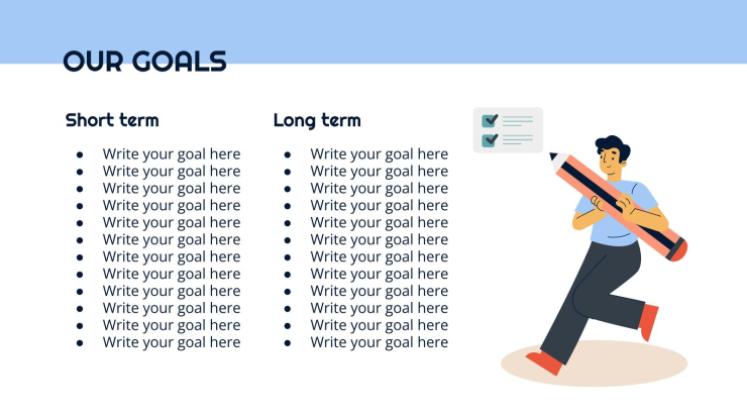 OUR GOALS

Short term

- Write your goal here
- Write your goal here
- Write your goal here
- Write your goal here
- Write your goal here
- Write your goal here
- Write your goal here
- Write your goal here
- Write your goal here
- Write your goal here
- Write your goal here
- Write your goal here

Long term

- Write your goal here
- Write your goal here
- Write your goal here
- Write your goal here
- Write your goal here
- Write your goal here
- Write your goal here
- Write your goal here
- Write your goal here
- Write your goal here
- Write your goal here
- Write your goal here